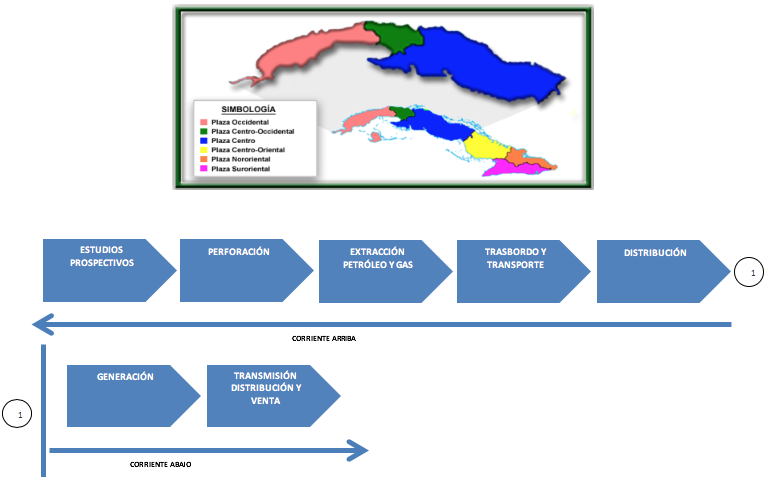 SIMBOLOGÍA
Plaza Occidental
Plaza Centro-Occidental
Plaza Centro
Plaza Centro-Oriental
Plaza Nororiental
Plaza Suroriental

ESTUDIOS PROSPECTIVOS

PERFORACIÓN

EXTRACCIÓN PETRÓLEO Y GAS

TRASBORDO Y TRANSPORTE

DISTRIBUCIÓN

1

CORRIENTE ARRIBA

1

GENERACIÓN

TRANSMISIÓN DISTRIBUCIÓN Y VENTA

CORRIENTE ABAJO